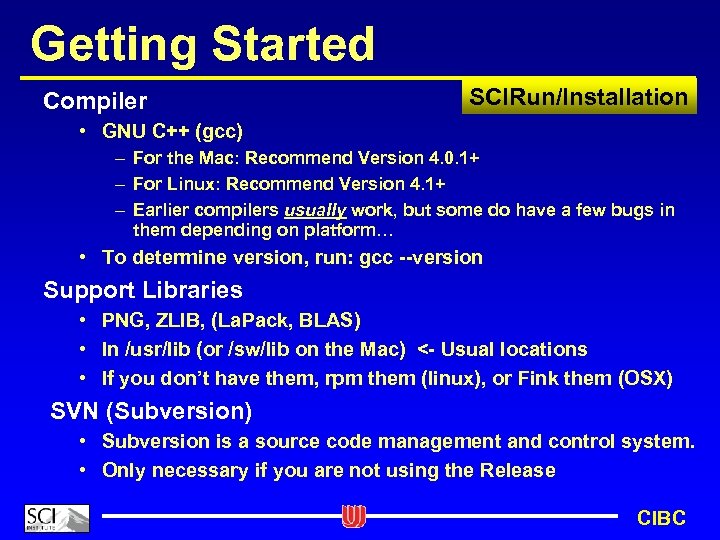 Getting Started

SCIRun/Installation

Compiler

• GNU C++ (gcc)
 – For the Mac: Recommend Version 4.0.1+
 – For Linux: Recommend Version 4.1+
 – Earlier compilers usually work, but some do have a few bugs in them depending on platform…
• To determine version, run: gcc --version

Support Libraries

• PNG, ZLIB, (LaPack, BLAS)
• In /usr/lib (or /sw/lib on the Mac) <- Usual locations
• If you don't have them, rpm them (linux), or Fink them (OSX)

SVN (Subversion)

• Subversion is a source code management and control system.
• Only necessary if you are not using the Release

SCI INSTITUTE

CIBC